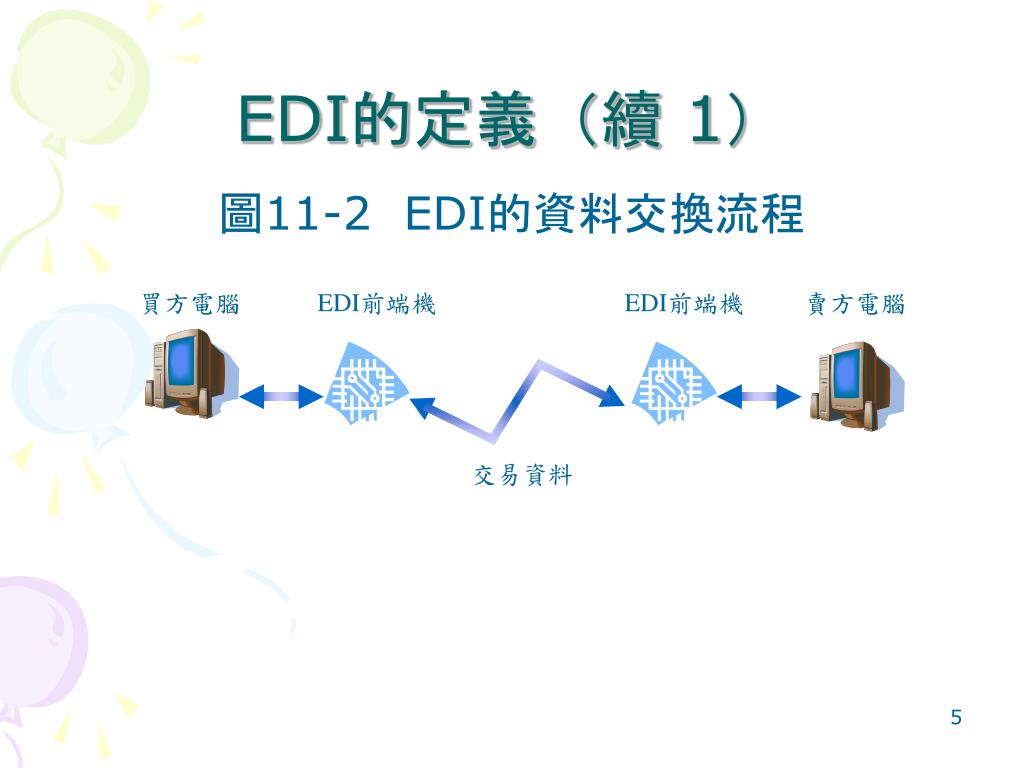 EDI的定義（續 1）

圖11-2 EDI的資料交換流程

買方電腦

EDI前端機

EDI前端機

賣方電腦

交易資料

5